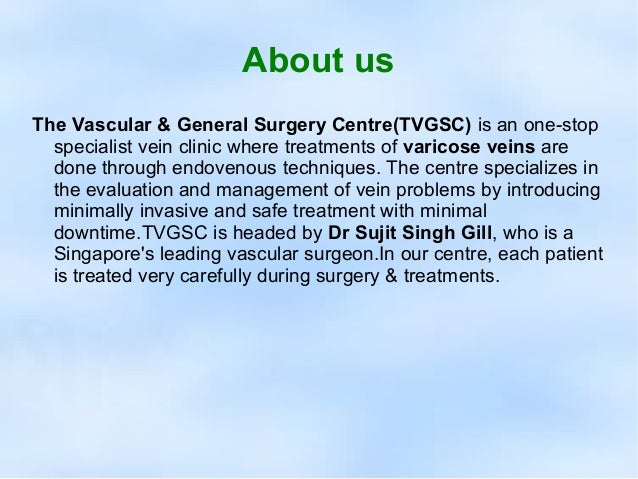 About us

The Vascular & General Surgery Centre(TVGSC) is an one-stop specialist vein clinic where treatments of varicose veins are done through endovenous techniques. The centre specializes in the evaluation and management of vein problems by introducing minimally invasive and safe treatment with minimal downtime.TVGSC is headed by Dr Sujit Singh Gill, who is a Singapore's leading vascular surgeon.In our centre, each patient is treated very carefully during surgery & treatments.